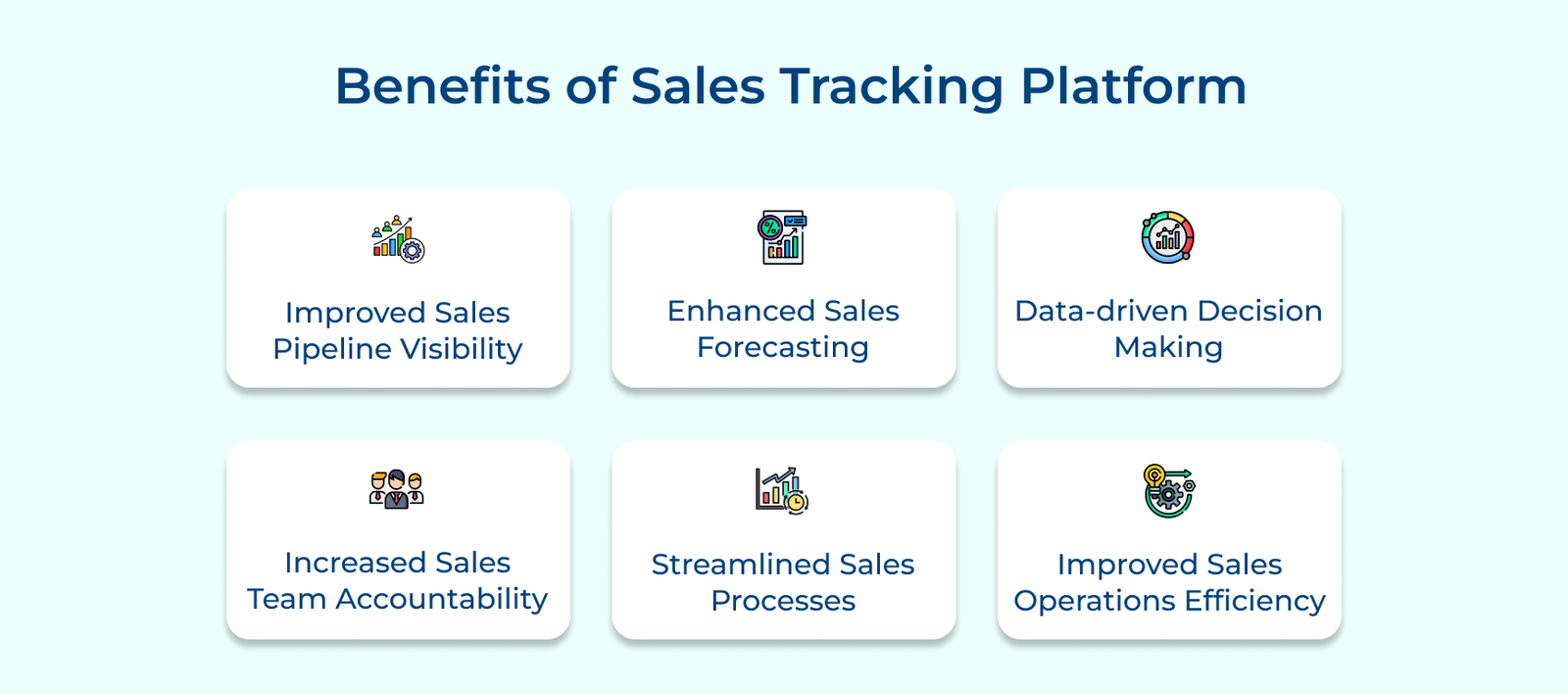 Benefits of Sales Tracking Platform

Improved Sales Pipeline Visibility

Enhanced Sales Forecasting

Data-driven Decision Making

Increased Sales Team Accountability

Streamlined Sales Processes

Improved Sales Operations Efficiency